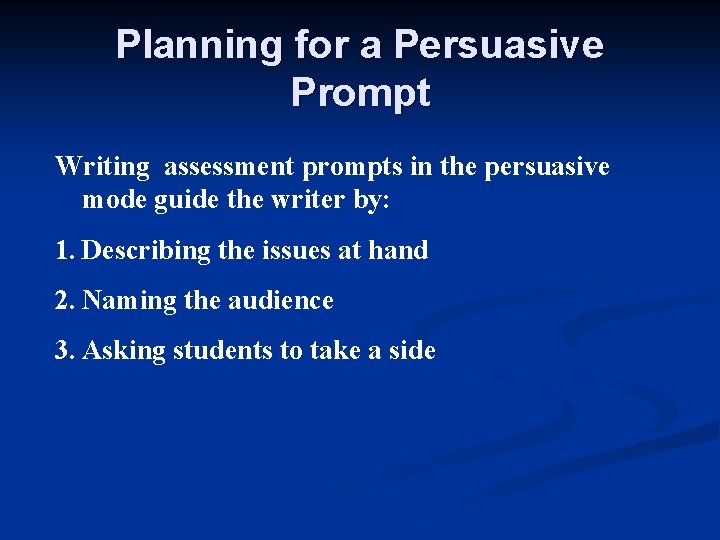 Planning for a Persuasive Prompt

Writing assessment prompts in the persuasive mode guide the writer by:

1. Describing the issues at hand

2. Naming the audience

3. Asking students to take a side